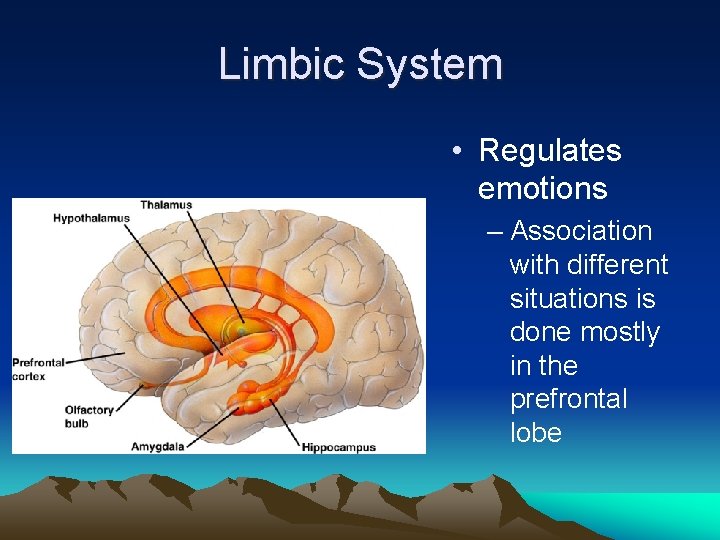 Limbic System

Thalamus
Hypothalamus
Prefrontal cortex
Olfactory bulb
Amygdala
Hippocampus

• Regulates emotions
– Association with different situations is done mostly in the prefrontal lobe